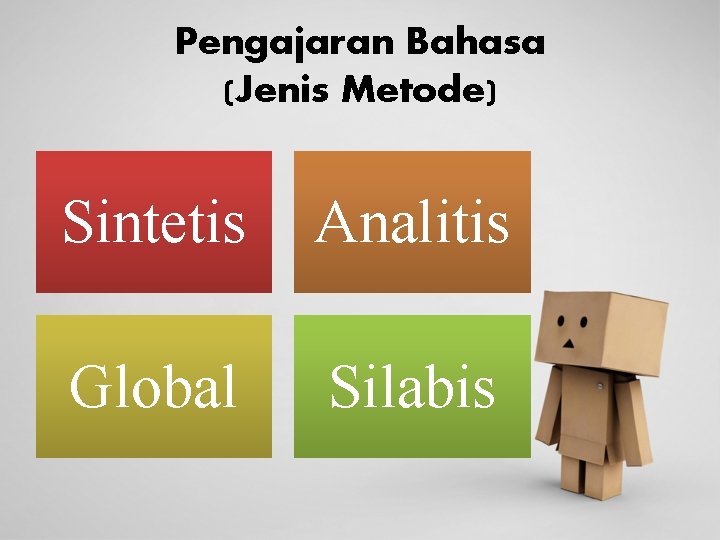 Pengajaran Bahasa
(Jenis Metode)

Sintetis

Analitis

Global

Silabis